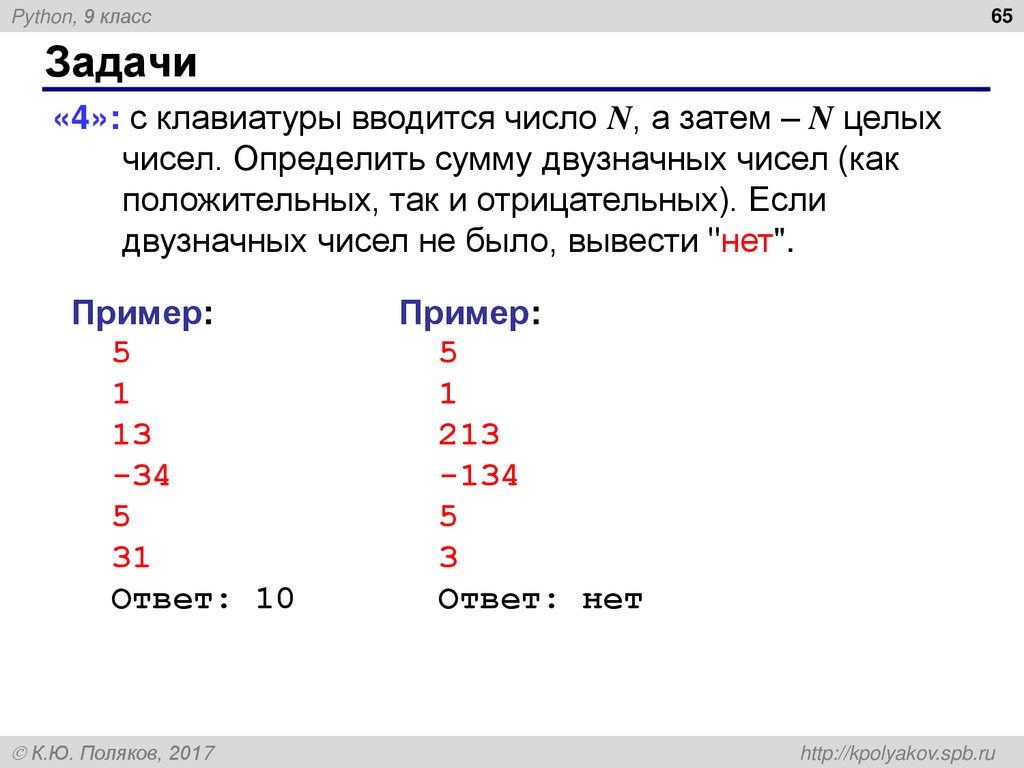 Python, 9 класс

65

Задачи

«4»: с клавиатуры вводится число $N$, а затем – $N$ целых чисел. Определить сумму двузначных чисел (как положительных, так и отрицательных). Если двузначных чисел не было, вывести "нет".

Пример:
5
1
13
-34
5
31
Ответ: 10

Пример:
5
1
213
-134
5
3
Ответ: нет

© К.Ю. Поляков, 2017

http://kpolyakov.spb.ru